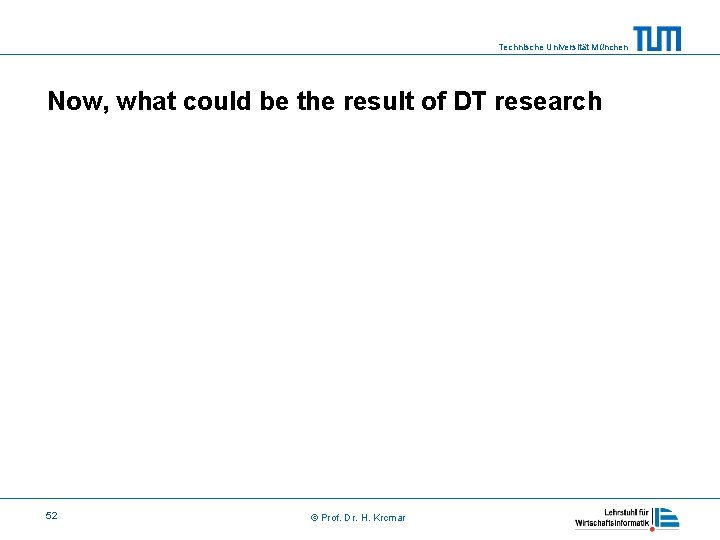 Technische Universität München

TUM

Now, what could be the result of DT research

52

© Prof. Dr. H. Krcmar

Lehrstuhl für Wirtschaftsinformatik